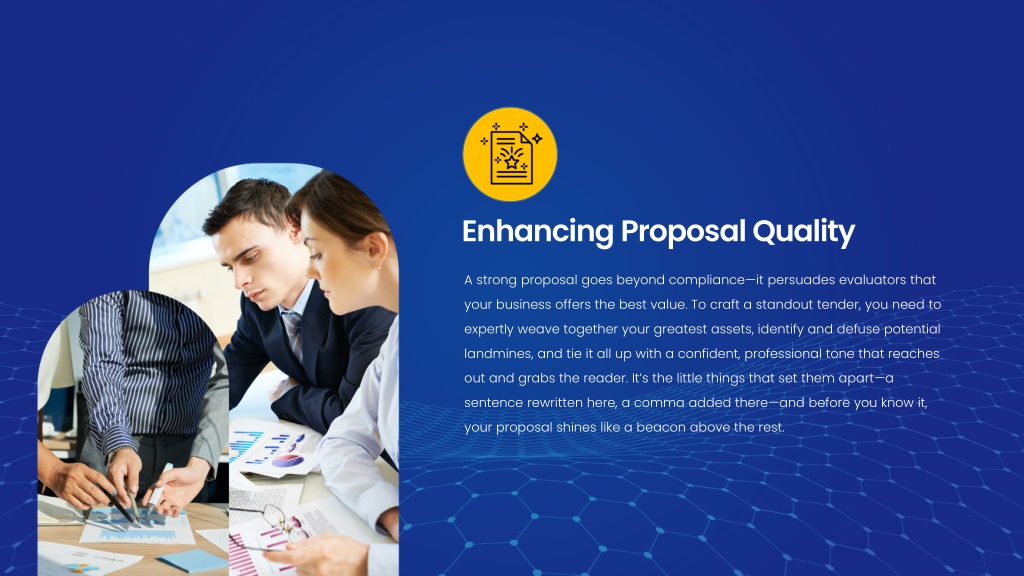 Enhancing Proposal Quality

A strong proposal goes beyond compliance—it persuades evaluators that your business offers the best value. To craft a standout tender, you need to expertly weave together your greatest assets, identify and defuse potential landmines, and tie it all up with a confident, professional tone that reaches out and grabs the reader. It's the little things that set them apart—a sentence rewritten here, a comma added there—and before you know it, your proposal shines like a beacon above the rest.